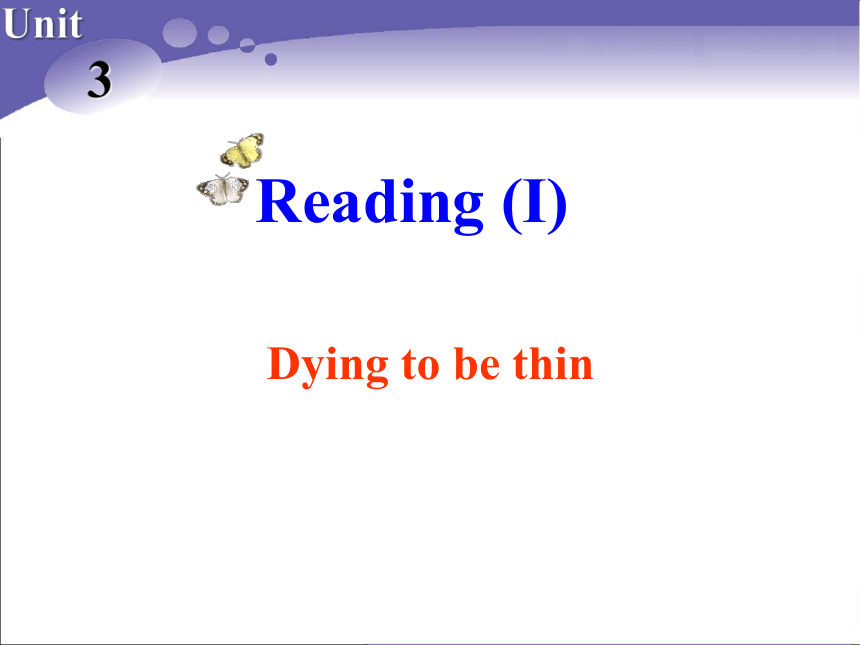 Unit 3

Reading (I)

Dying to be thin